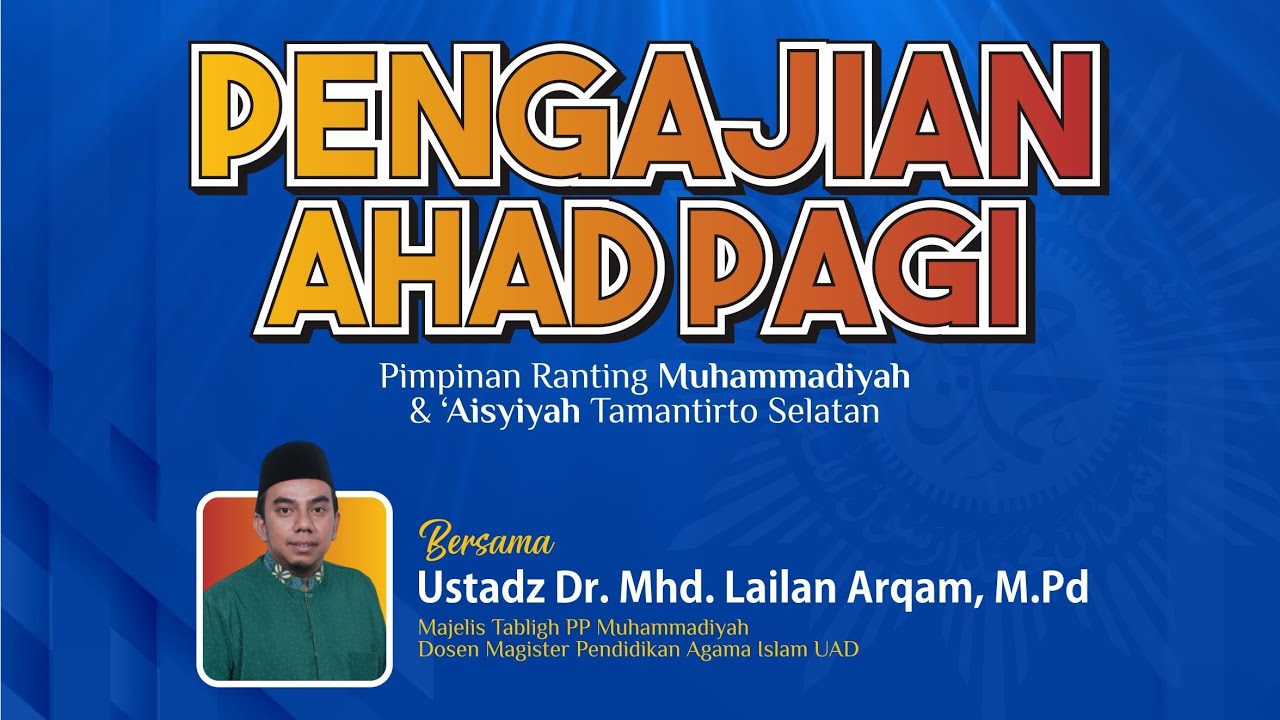 PENGAJIAN AHAD PAGI

Pimpinan Ranting Muhammadiyah & 'Aisyiyah Tamantirto Selatan

Bersama
Ustadz Dr. Mhd. Lailan Arqam, M.Pd
Majelis Tabligh PP Muhammadiyah
Dosen Magister Pendidikan Agama Islam UAD